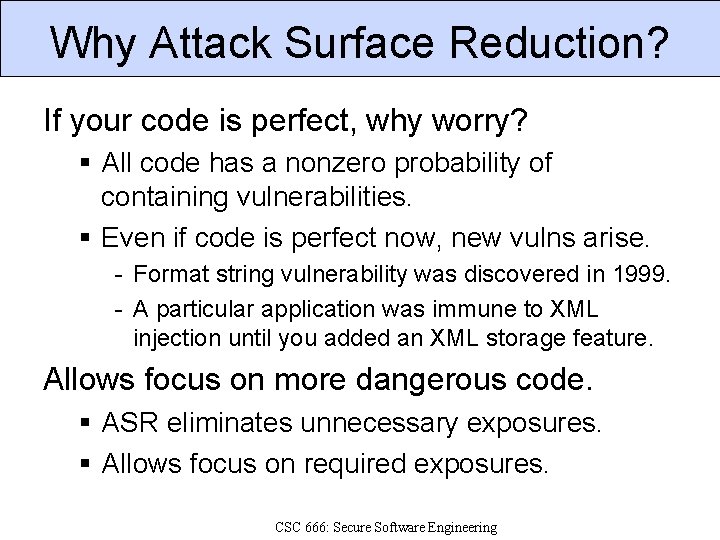 Why Attack Surface Reduction?

If your code is perfect, why worry?

▪ All code has a nonzero probability of containing vulnerabilities.

▪ Even if code is perfect now, new vulns arise.

- Format string vulnerability was discovered in 1999.

- A particular application was immune to XML injection until you added an XML storage feature.

Allows focus on more dangerous code.

▪ ASR eliminates unnecessary exposures.

▪ Allows focus on required exposures.

CSC 666: Secure Software Engineering